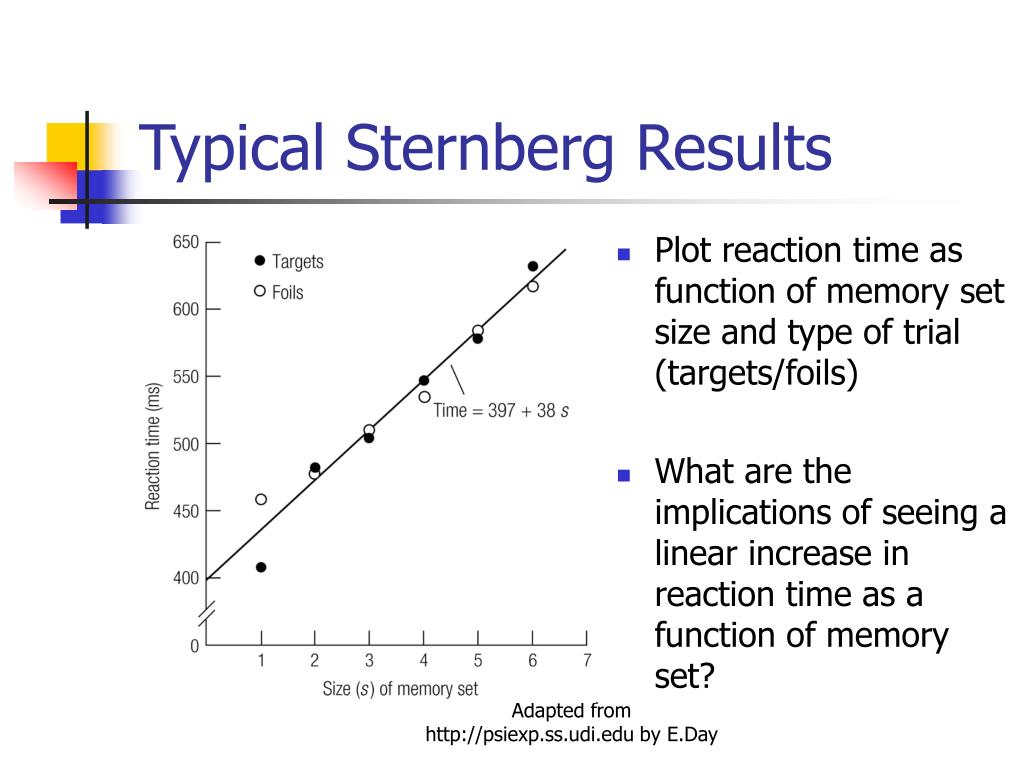 Typical Sternberg Results

650
600
550
500
450
400
0
Reaction time (ms)
Targets
Foils
Time = 397 + 38 $s$
1 2 3 4 5 6 7
Size ($s$) of memory set

Plot reaction time as function of memory set size and type of trial (targets/foils)

What are the implications of seeing a linear increase in reaction time as a function of memory set?

Adapted from http://psiexp.ss.udi.edu by E.Day